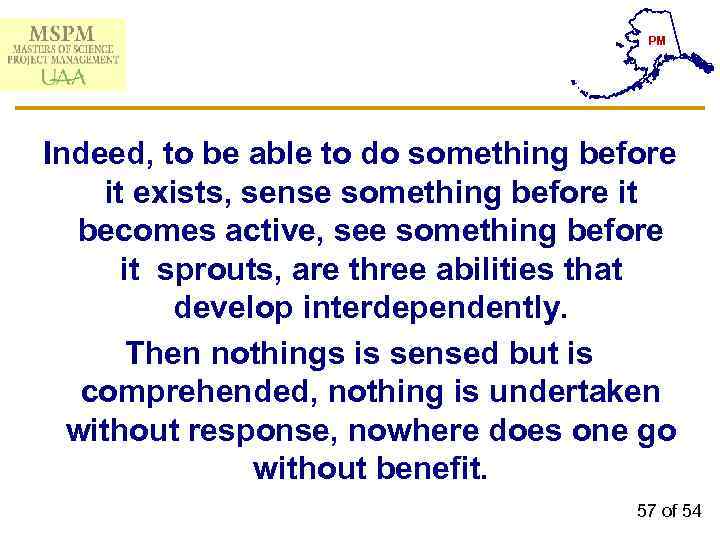 MSPM
MASTERS OF SCIENCE
PROJECT MANAGEMENT
UAA

PM

Indeed, to be able to do something before it exists, sense something before it becomes active, see something before it sprouts, are three abilities that develop interdependently.

Then nothings is sensed but is comprehended, nothing is undertaken without response, nowhere does one go without benefit.

57 of 54